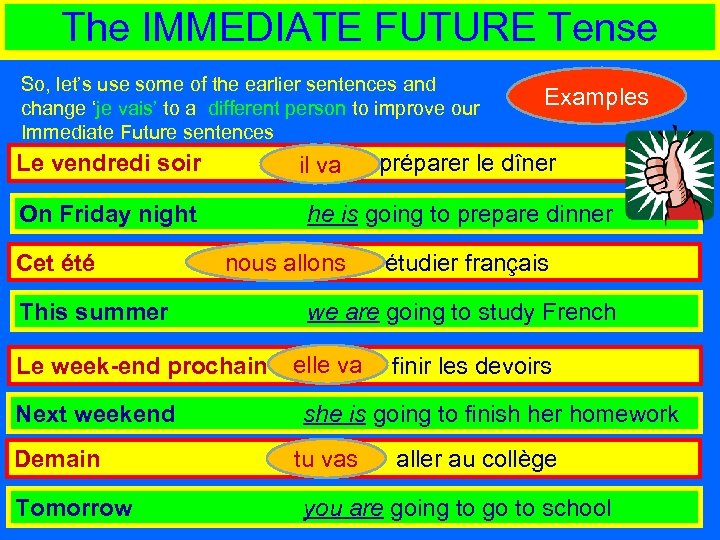 The IMMEDIATE FUTURE Tense

So, let's use some of the earlier sentences and change 'je vais' to a different person to improve our Immediate Future sentences

Examples

Le vendredi soir il va préparer le dîner

On Friday night he is going to prepare dinner

Cet été nous allons étudier français

This summer we are going to study French

Le week-end prochain elle va finir les devoirs

Next weekend she is going to finish her homework

Demain tu vas aller au collège

Tomorrow you are going to go to school